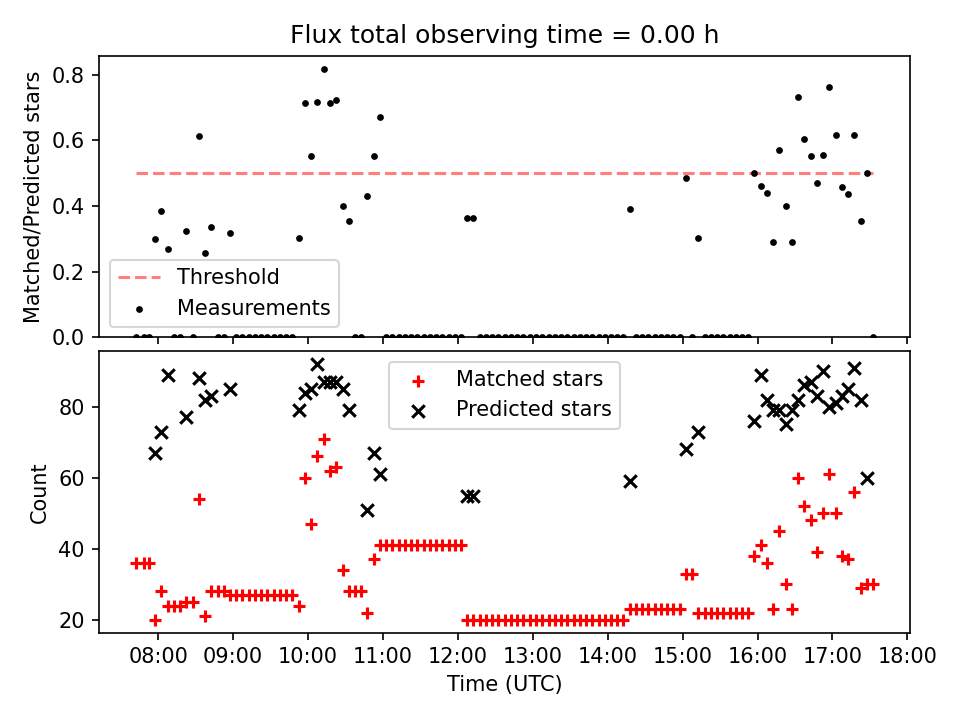 Flux total observing time = 0.00 h

Matched/Predicted stars

0.8
0.6
0.4
0.2
0.0

Threshold
Measurements

Count

80
60
40
20

Matched stars
Predicted stars

08:00 09:00 10:00 11:00 12:00 13:00 14:00 15:00 16:00 17:00 18:00

Time (UTC)